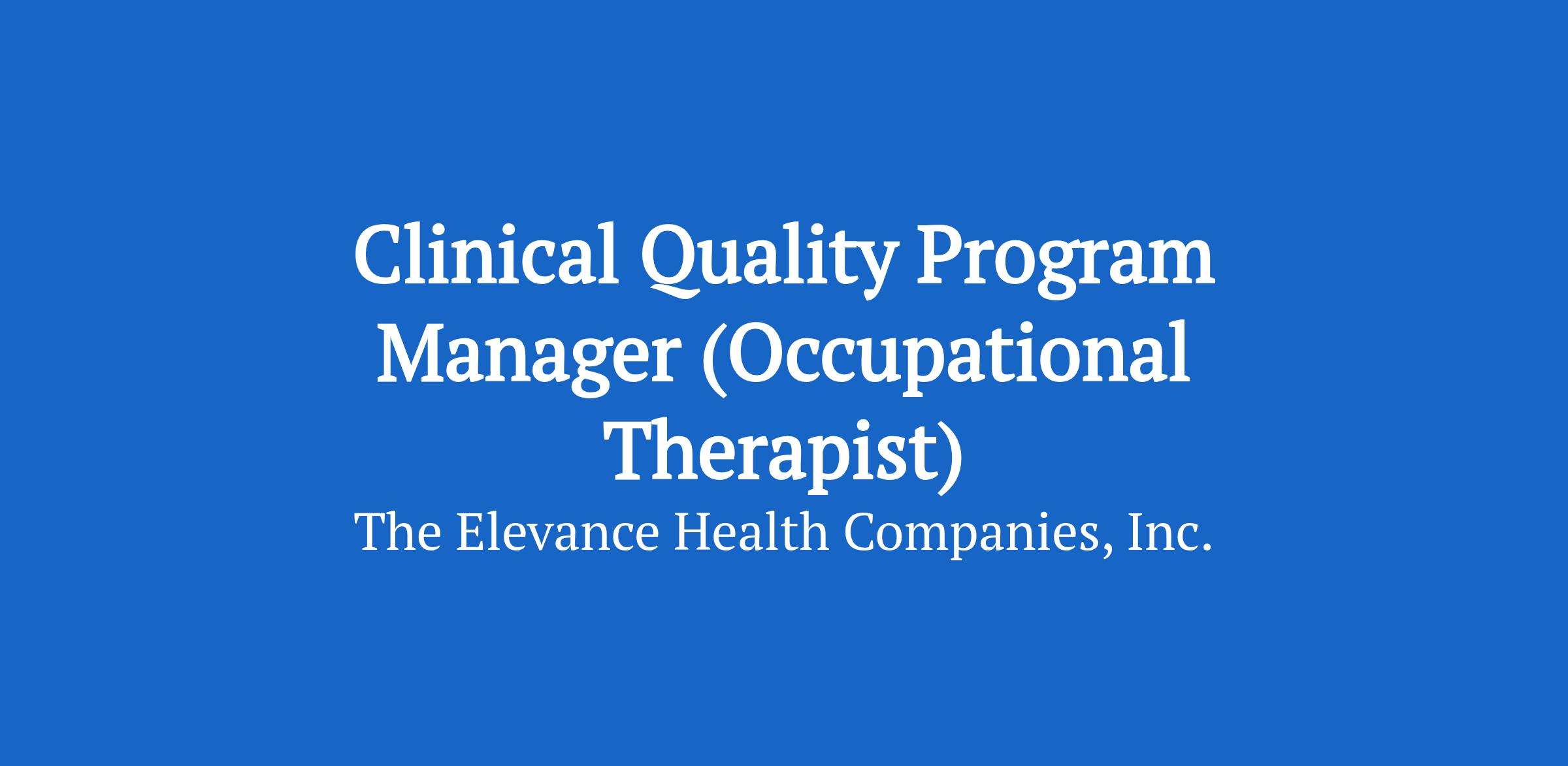 Clinical Quality Program Manager (Occupational Therapist)

The Elevance Health Companies, Inc.